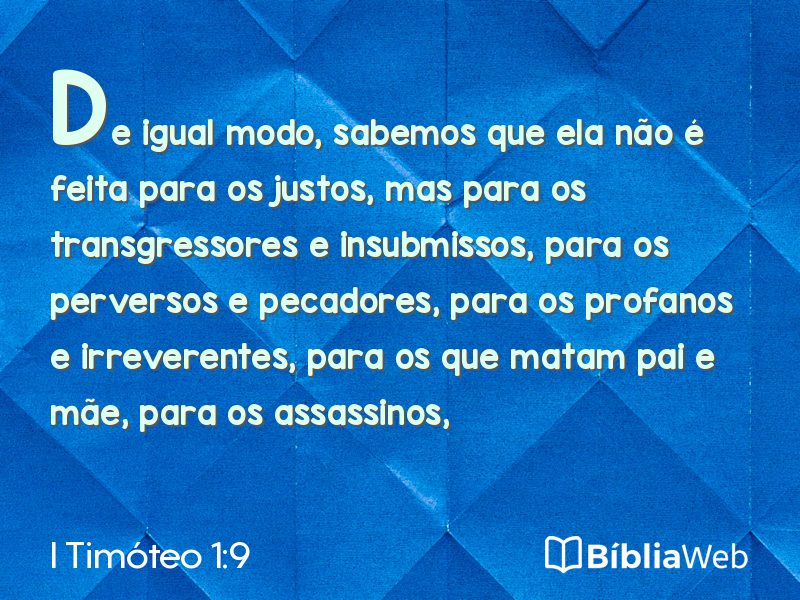 De igual modo, sabemos que ela não é feita para os justos, mas para os transgressores e insubmissos, para os perversos e pecadores, para os profanos e irreverentes, para os que matam pai e mãe, para os assassinos,

I Timóteo 1:9

BíbliaWeb